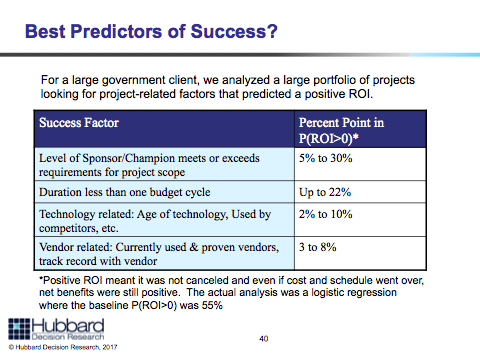 Best Predictors of Success?

For a large government client, we analyzed a large portfolio of projects looking for project-related factors that predicted a positive ROI.

| Success Factor | Percent Point in P(ROI>0)* |
|---|---|
| Level of Sponsor/Champion meets or exceeds requirements for project scope | 5% to 30% |
| Duration less than one budget cycle | Up to 22% |
| Technology related: Age of technology, Used by competitors, etc. | 2% to 10% |
| Vendor related: Currently used & proven vendors, track record with vendor | 3 to 8% |

*Positive ROI meant it was not canceled and even if cost and schedule went over, net benefits were still positive. The actual analysis was a logistic regression where the baseline P(ROI>0) was 55%

Hubbard
Decision Research

© Hubbard Decision Research, 2017

40